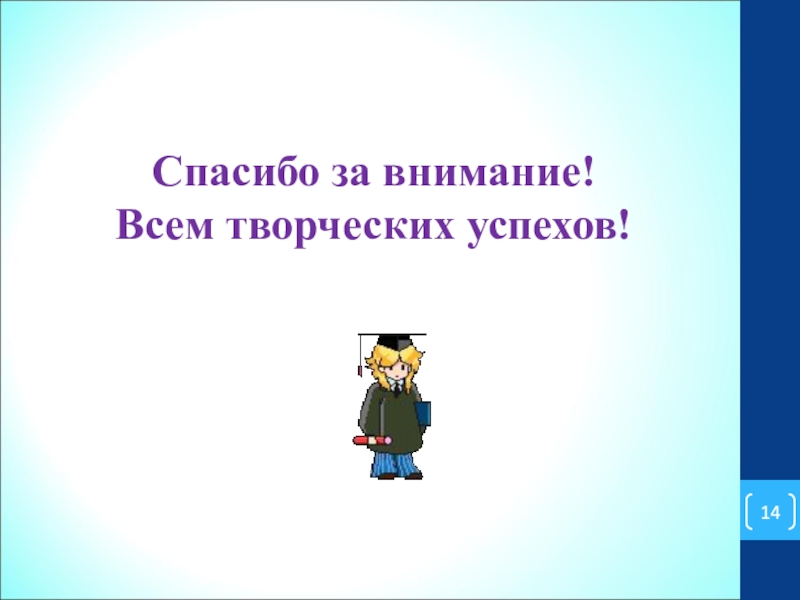 Спасибо за внимание!
Всем творческих успехов!

14